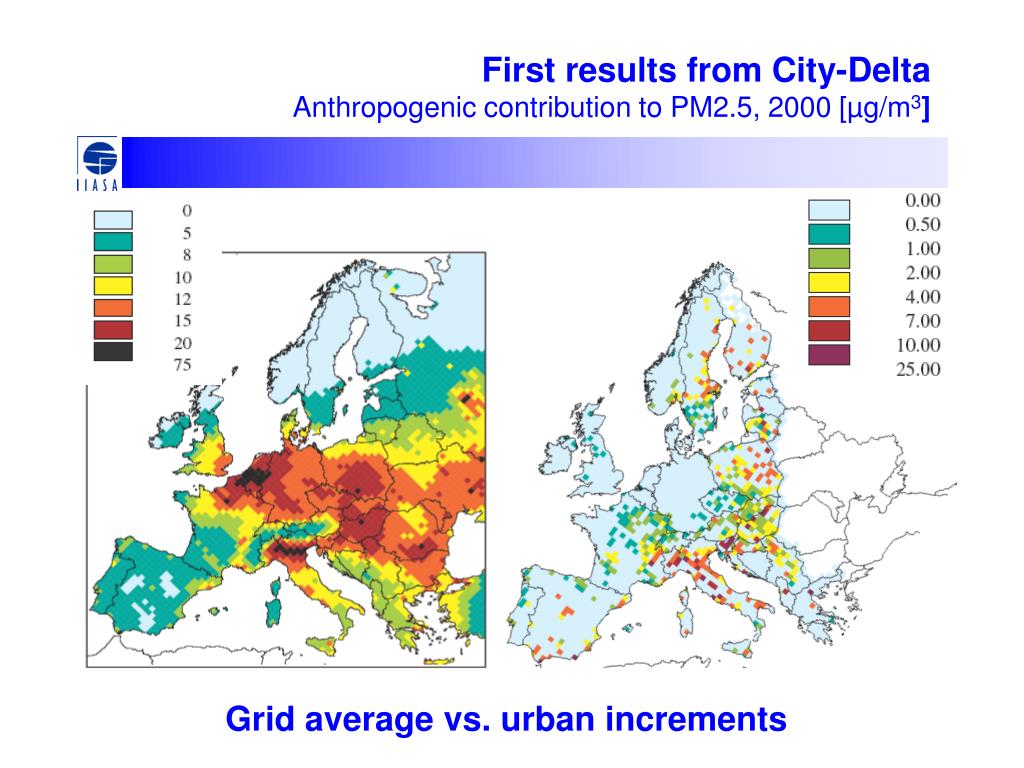 First results from City-Delta
Anthropogenic contribution to PM2.5, 2000 [µg/m$^3$]

IIASA

0
5
8
10
12
15
20
75

0.00
0.50
1.00
2.00
4.00
7.00
10.00
25.00

Grid average vs. urban increments